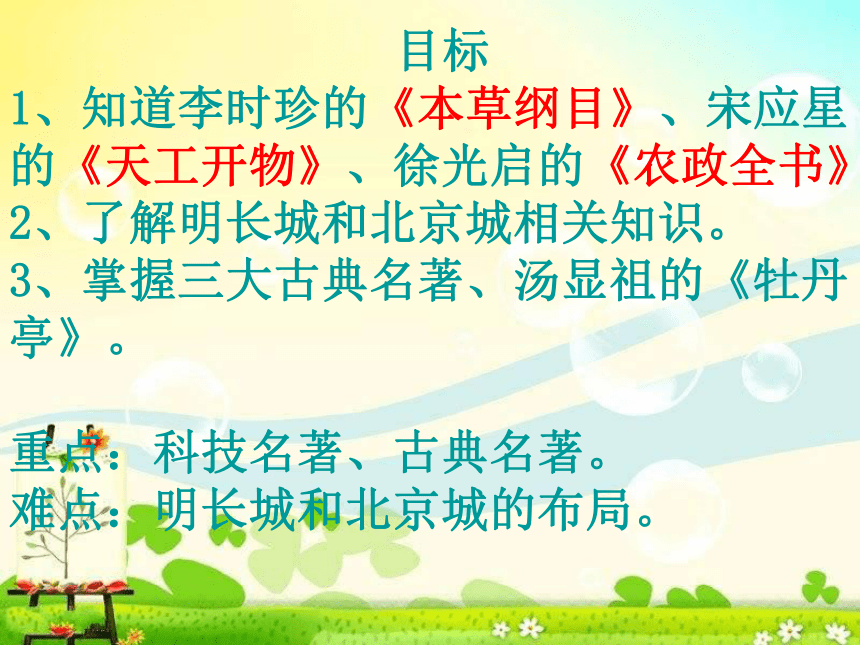 目标

1、知道李时珍的《本草纲目》、宋应星的《天工开物》、徐光启的《农政全书》

2、了解明长城和北京城相关知识。

3、掌握三大古典名著、汤显祖的《牡丹亭》。

重点：科技名著、古典名著。
难点：明长城和北京城的布局。